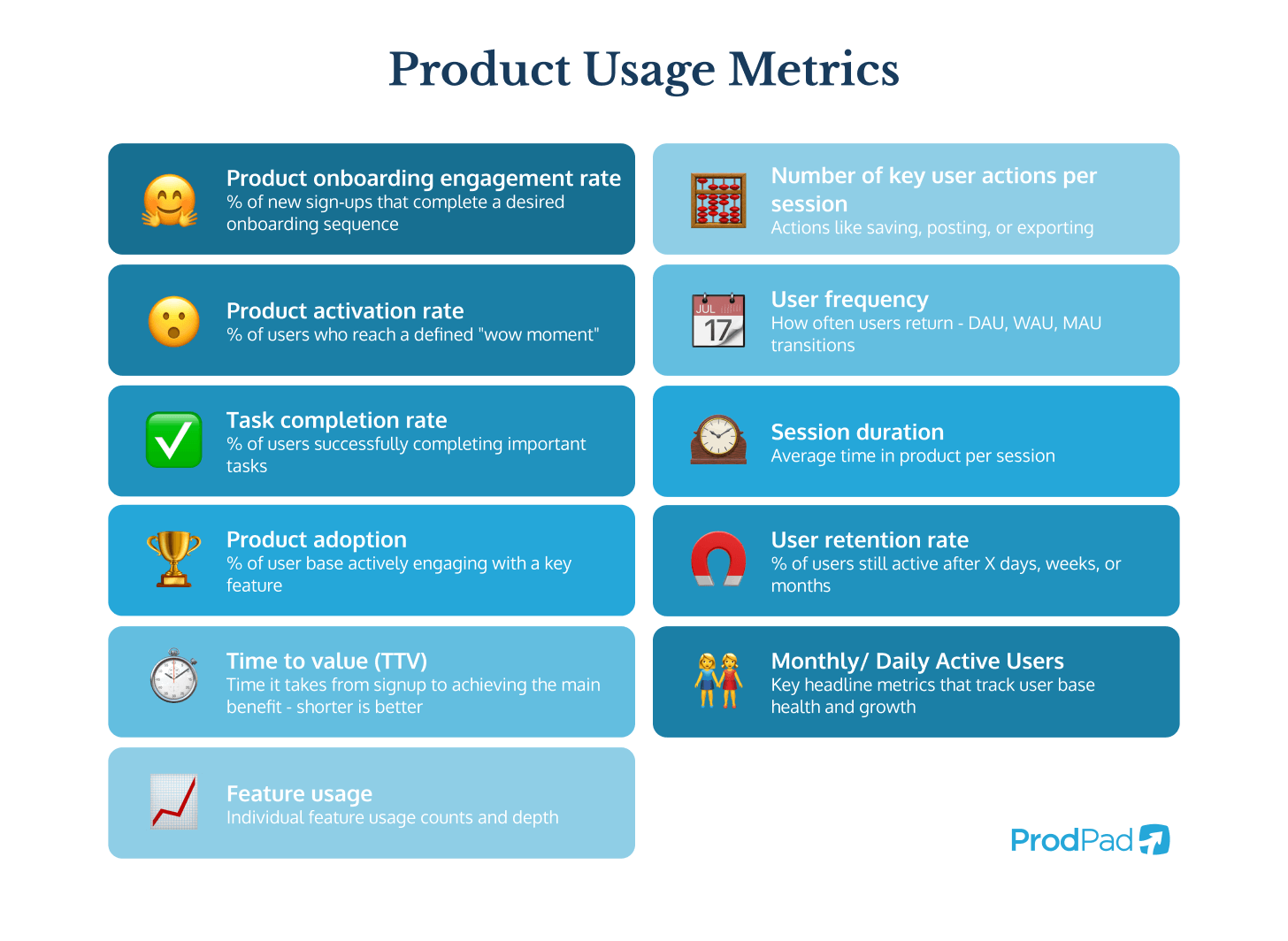 Product Usage Metrics

Product onboarding engagement rate
% of new sign-ups that complete a desired onboarding sequence

Product activation rate
% of users who reach a defined "wow moment"

Task completion rate
% of users successfully completing important tasks

Product adoption
% of user base actively engaging with a key feature

Time to value (TTV)
Time it takes from signup to achieving the main benefit - shorter is better

Feature usage
Individual feature usage counts and depth

Number of key user actions per session
Actions like saving, posting, or exporting

JUL 17

User frequency
How often users return - DAU, WAU, MAU transitions

Session duration
Average time in product per session

User retention rate
% of users still active after X days, weeks, or months

Monthly/ Daily Active Users
Key headline metrics that track user base health and growth

ProdPad